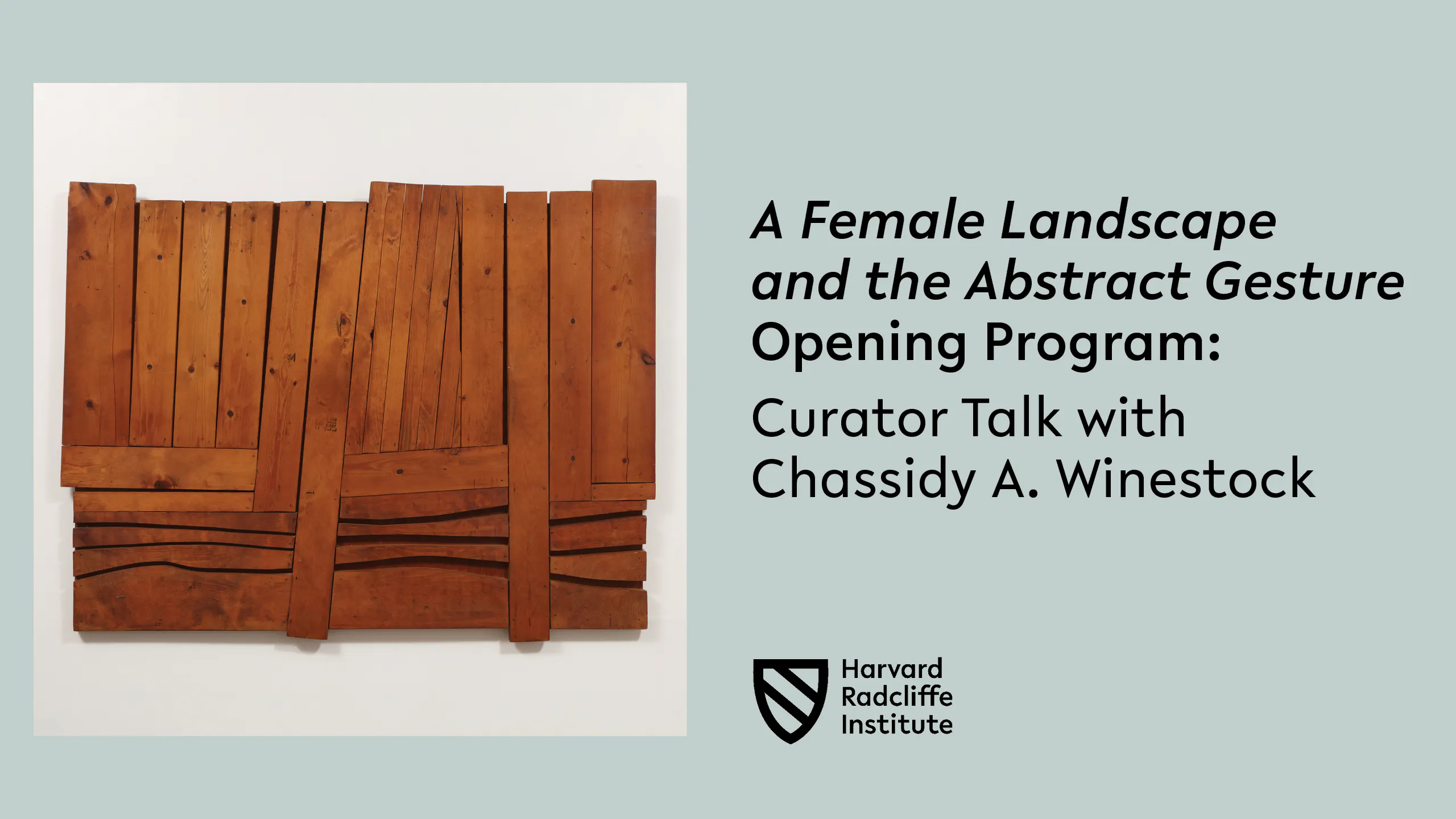 A Female Landscape and the Abstract Gesture Opening Program:

Curator Talk with Chassidy A. Winestock

Harvard
Radcliffe
Institute